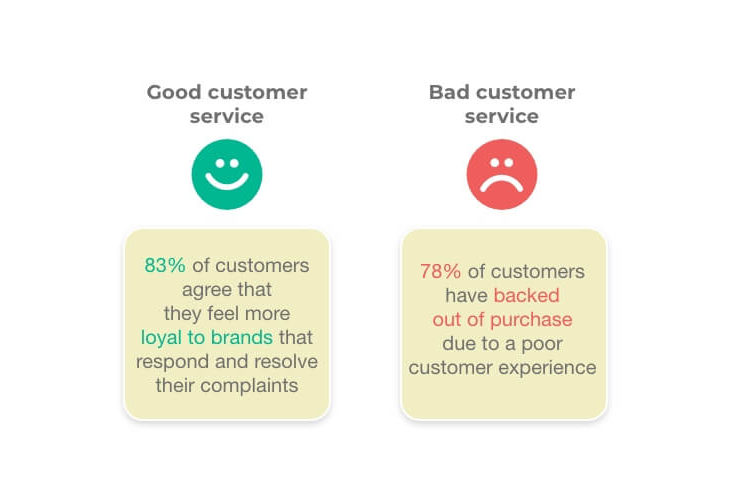 Good customer service

83% of customers agree that they feel more loyal to brands that respond and resolve their complaints

Bad customer service

78% of customers have backed out of purchase due to a poor customer experience